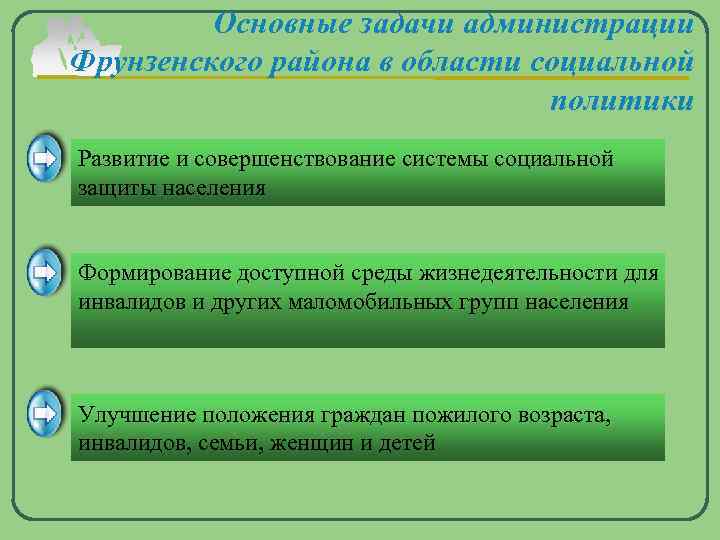 Основные задачи администрации Фрунзенского района в области социальной политики

Развитие и совершенствование системы социальной защиты населения

Формирование доступной среды жизнедеятельности для инвалидов и других маломобильных групп населения

Улучшение положения граждан пожилого возраста, инвалидов, семьи, женщин и детей